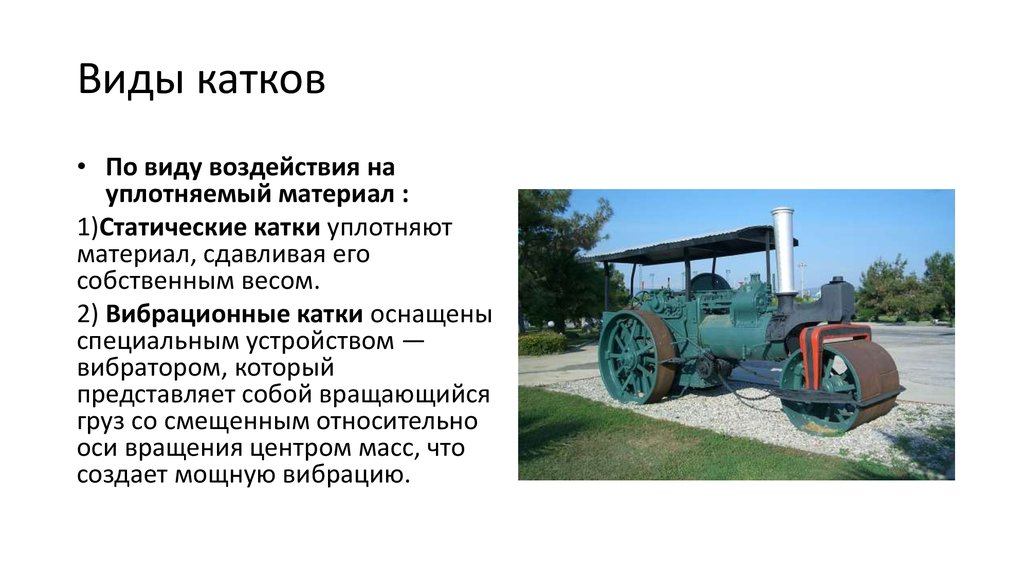 Виды катков

• По виду воздействия на уплотняемый материал :

1)Статические катки уплотняют материал, сдавливая его собственным весом.

2) Вибрационные катки оснащены специальным устройством — вибратором, который представляет собой вращающийся груз со смещенным относительно оси вращения центром масс, что создает мощную вибрацию.